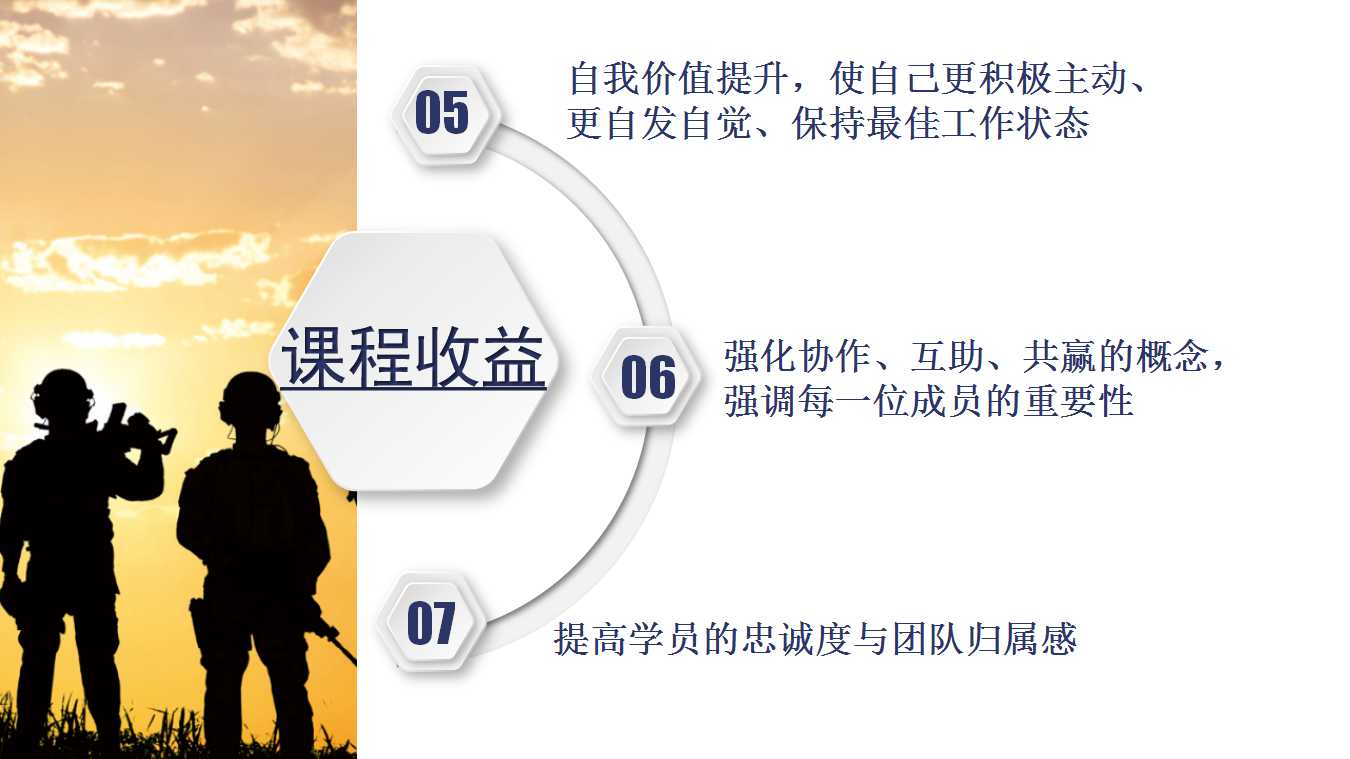 课程收益

05

自我价值提升，使自己更积极主动、更自发自觉、保持最佳工作状态

06

强化协作、互助、共赢的概念，强调每一位成员的重要性

07

提高学员的忠诚度与团队归属感